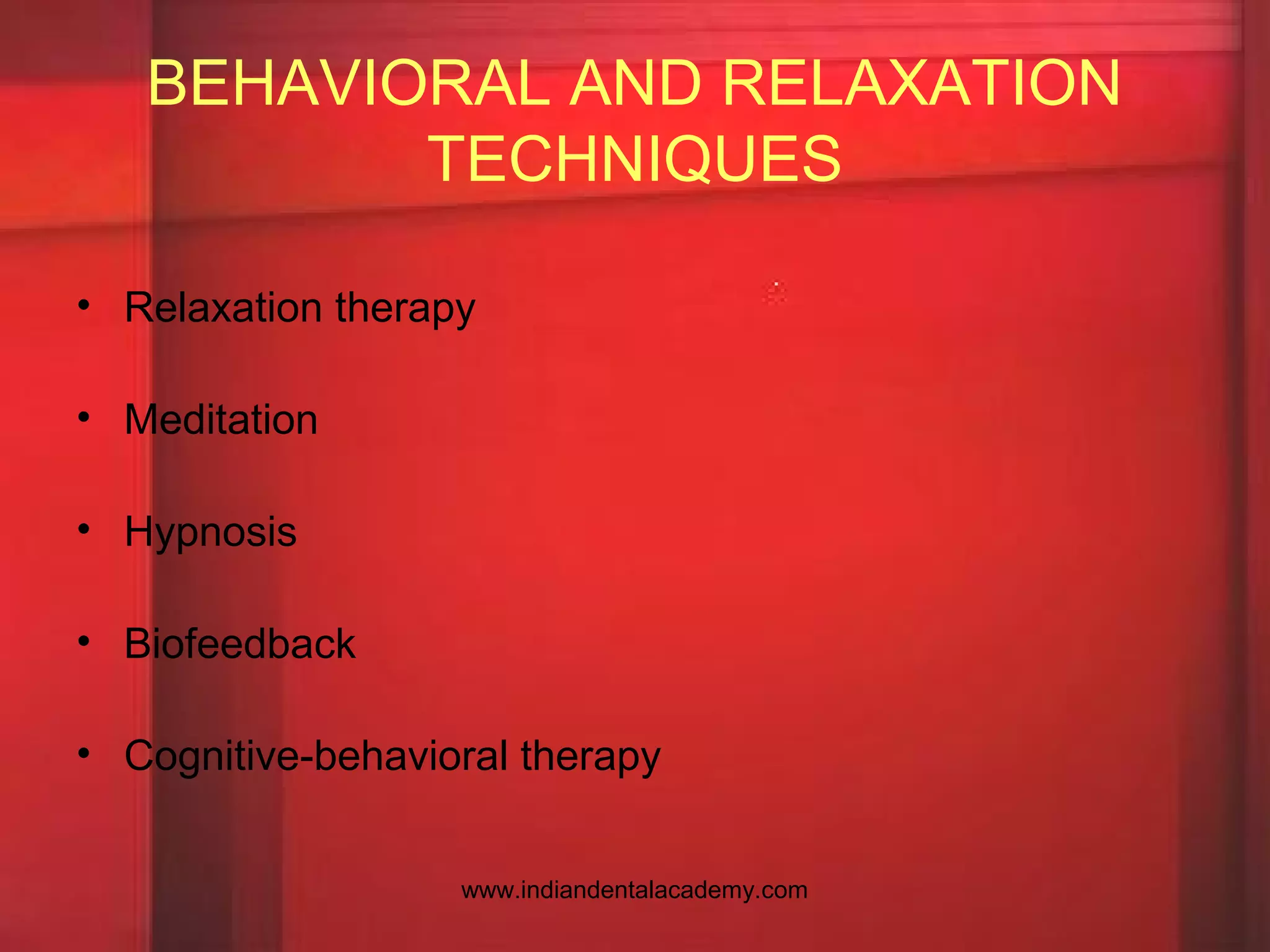 BEHAVIORAL AND RELAXATION TECHNIQUES

• Relaxation therapy

• Meditation

• Hypnosis

• Biofeedback

• Cognitive-behavioral therapy

www.indiandentalacademy.com